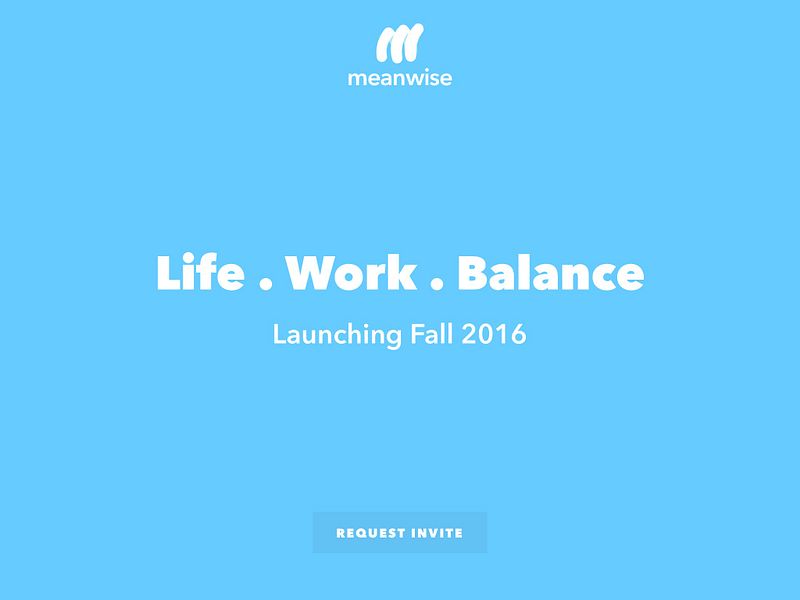 meanwise

Life . Work . Balance

Launching Fall 2016

REQUEST INVITE